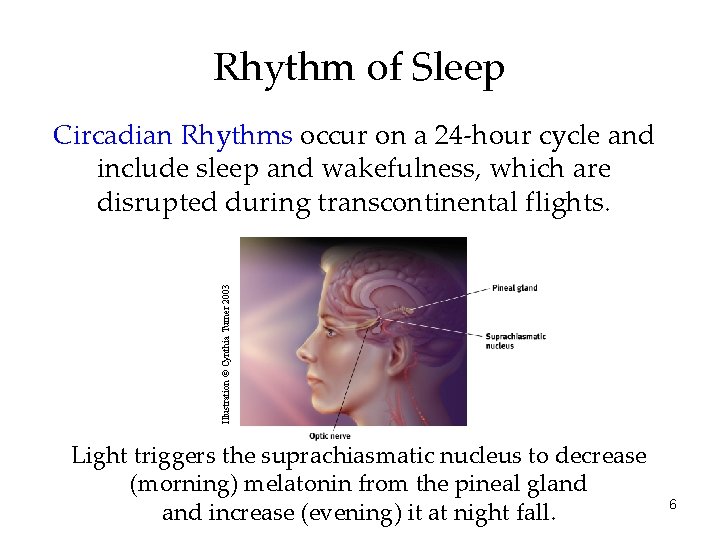 Rhythm of Sleep

Circadian Rhythms occur on a 24-hour cycle and include sleep and wakefulness, which are disrupted during transcontinental flights.

Illustration © Cynthia Turner 2003

Pineal gland

Suprachiasmatic nucleus

Optic nerve

Light triggers the suprachiasmatic nucleus to decrease (morning) melatonin from the pineal gland and increase (evening) it at night fall.

6